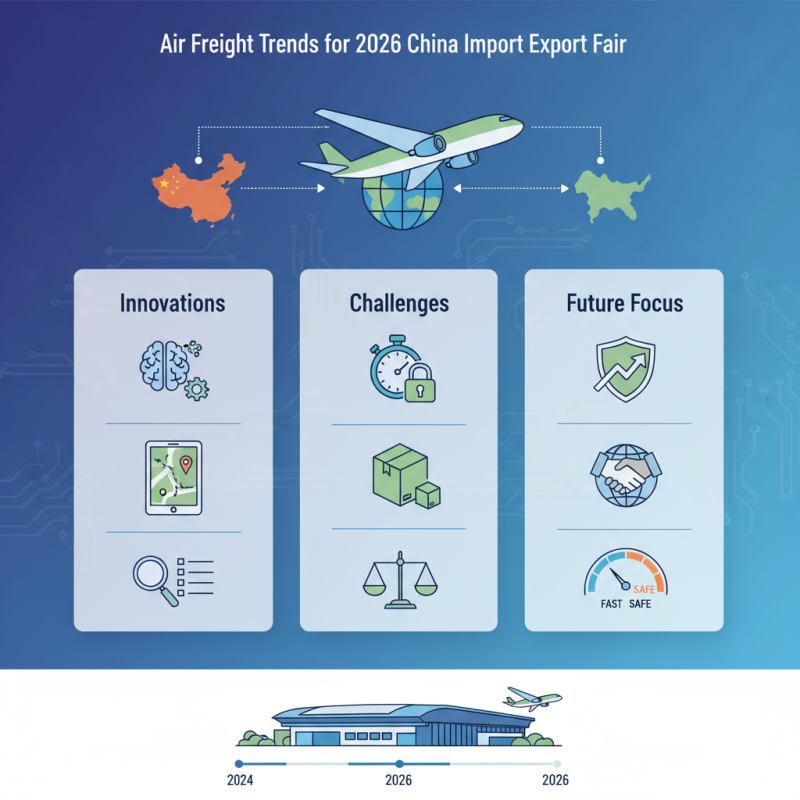 Air Freight Trends for 2026 China Import Export Fair

Innovations

Challenges

Future Focus

SAFE
FAST SAFE

2024
2026
2026